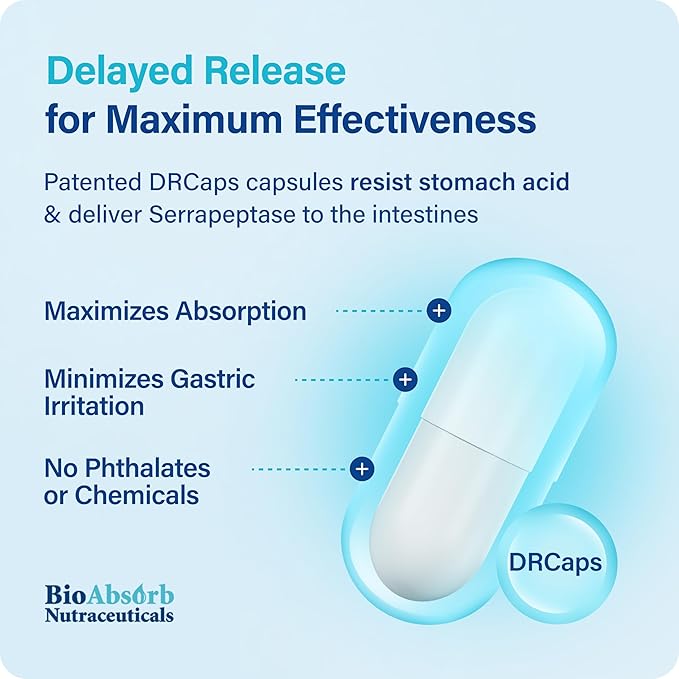 Delayed Release
for Maximum Effectiveness

Patented DRCaps capsules resist stomach acid & deliver Serrapeptase to the intestines

Maximizes Absorption

Minimizes Gastric Irritation

No Phthalates or Chemicals

DRCaps

BioAbsorb
Nutraceuticals